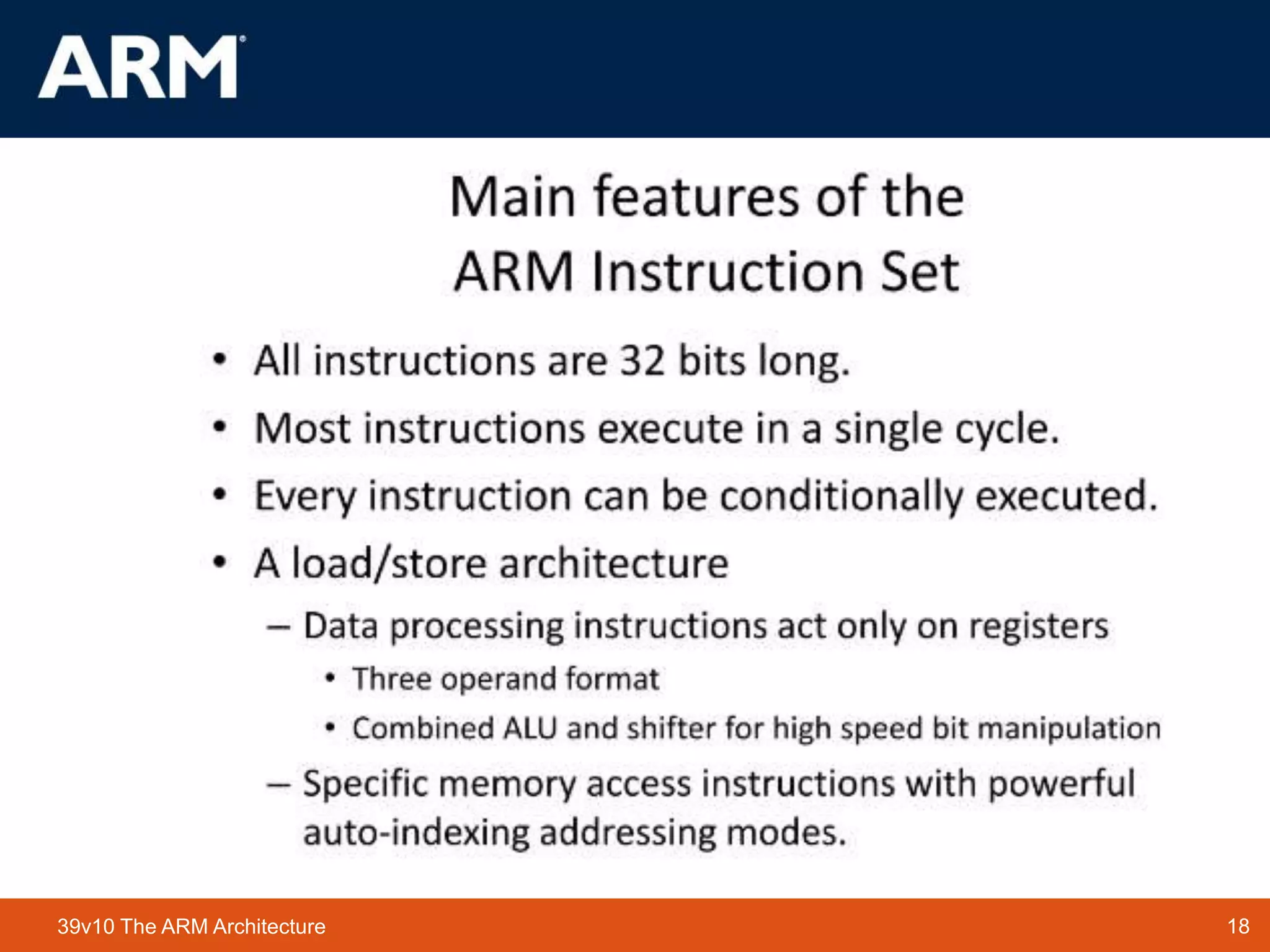 ARM®

Main features of the ARM Instruction Set

• All instructions are 32 bits long.
• Most instructions execute in a single cycle.
• Every instruction can be conditionally executed.
• A load/store architecture
– Data processing instructions act only on registers
• Three operand format
• Combined ALU and shifter for high speed bit manipulation
– Specific memory access instructions with powerful auto-indexing addressing modes.

39v10 The ARM Architecture

18